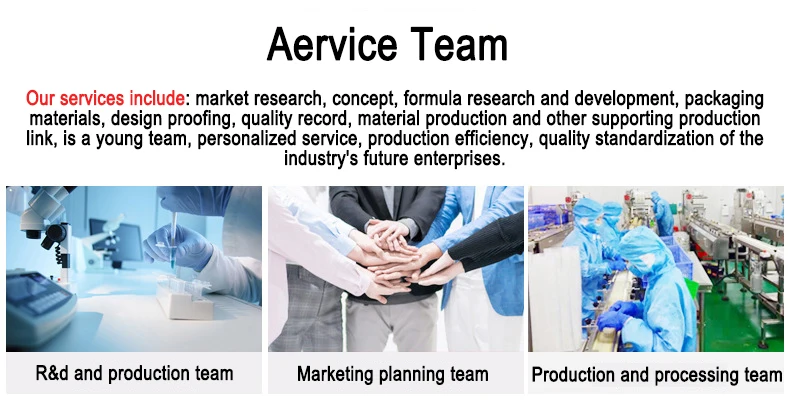 Aervice Team

Our services include: market research, concept, formula research and development, packaging materials, design proofing, quality record, material production and other supporting production link, is a young team, personalized service, production efficiency, quality standardization of the industry's future enterprises.

R&d and production team

Marketing planning team

Production and processing team